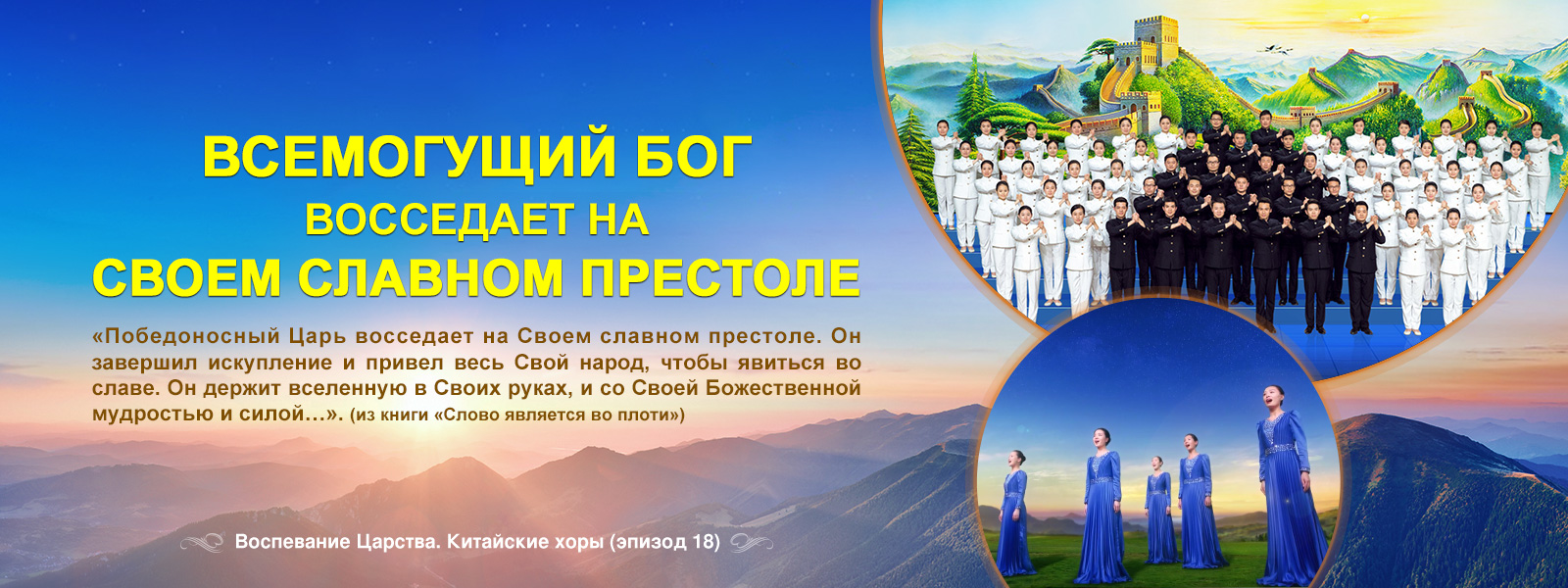 ВСЕМОГУЩИЙ БОГ
ВОССЕДАЕТ НА
СВОЕМ СЛАВНОМ ПРЕСТОЛЕ

«Победоносный Царь восседает на Своем славном престоле. Он завершил искупление и привел весь Свой народ, чтобы явиться во славе. Он держит вселенную в Своих руках, и со Своей Божественной мудростью и силой…». (из книги «Слово является во плоти»)

Воспевание Царства. Китайские хоры (эпизод 18)